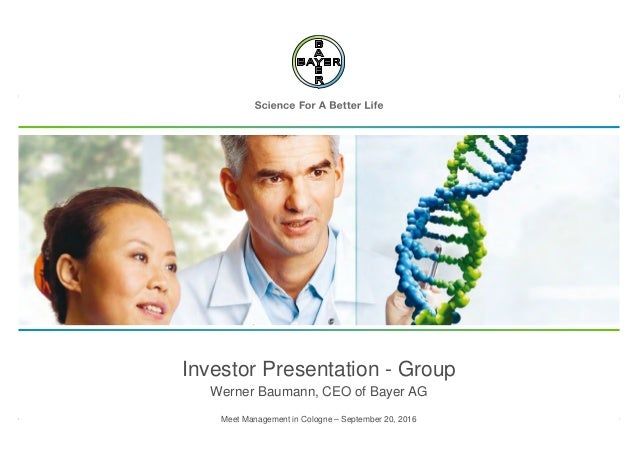 BAYER
BAYER

Science For A Better Life

Investor Presentation - Group
Werner Baumann, CEO of Bayer AG

Meet Management in Cologne – September 20, 2016